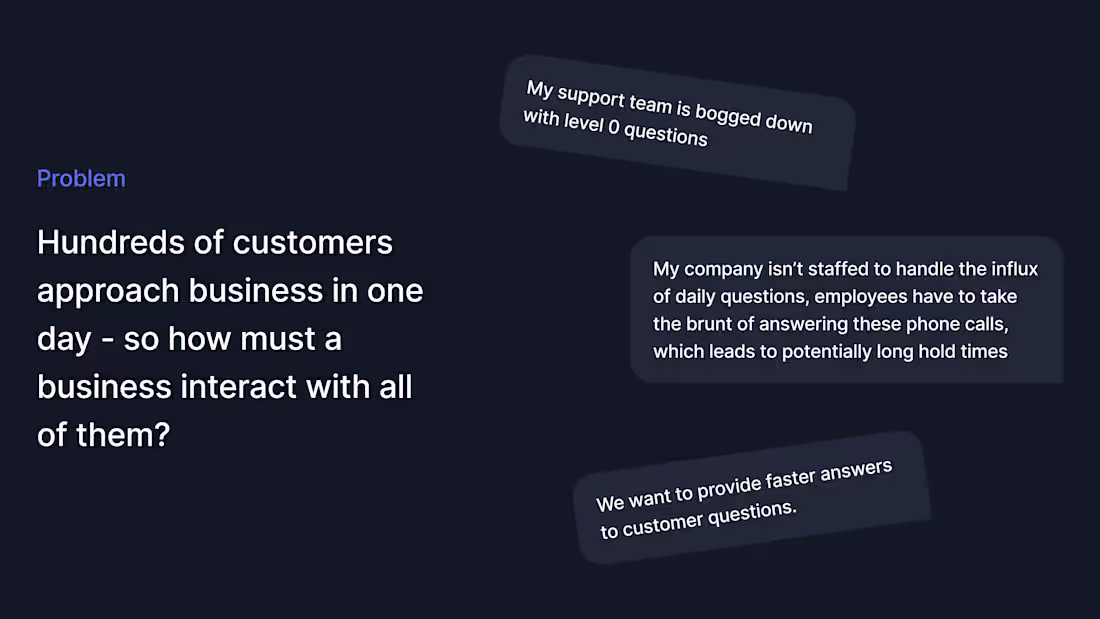 Problem

Hundreds of customers approach business in one day - so how must a business interact with all of them?

My support team is bogged down with level 0 questions

My company isn't staffed to handle the influx of daily questions, employees have to take the brunt of answering these phone calls, which leads to potentially long hold times

We want to provide faster answers to customer questions.